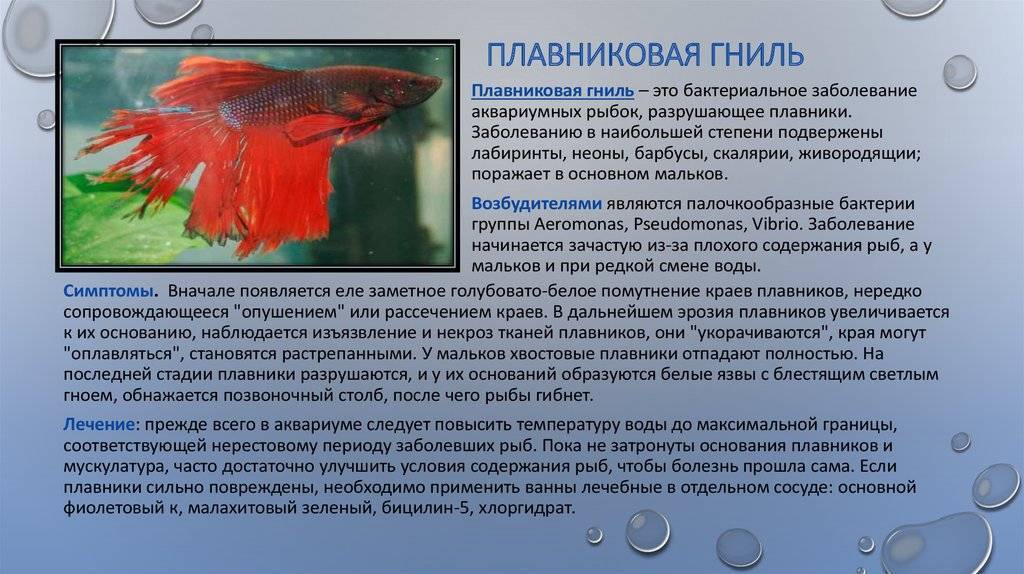 ПЛАВНИКОВАЯ ГНИЛЬ

Плавниковая гниль – это бактериальное заболевание аквариумных рыбок, разрушающее плавники. Заболеванию в наибольшей степени подвержены лабиринты, неоны, барбусы, скалярии, живородящии; поражает в основном мальков.

Возбудителями являются палочкообразные бактерии группы Aeromonas, Pseudomonas, Vibrio. Заболевание начинается зачастую из-за плохого содержания рыб, а у мальков и при редкой смене воды.

Симптомы. Вначале появляется еле заметное голубовато-белое помутнение краев плавников, нередко сопровождающееся "опушением" или рассечением краев. В дальнейшем эрозия плавников увеличивается к их основанию, наблюдается изъязвление и некроз тканей плавников, они "укорачиваются", края могут "оплавляться", становятся растрепанными. У мальков хвостовые плавники отпадают полностью. На последней стадии плавники разрушаются, и у их оснований образуются белые язвы с блестящим светлым гноем, обнажается позвоночный столб, после чего рыбы гибнет.

Лечение: прежде всего в аквариуме следует повысить температуру воды до максимальной границы, соответствующей нерестовому периоду заболевших рыб. Пока не затронуты основания плавников и мускулатура, часто достаточно улучшить условия содержания рыб, чтобы болезнь прошла сама. Если плавники сильно повреждены, необходимо применить ванны лечебные в отдельном сосуде: основной фиолетовый к, малахитовый зеленый, бицилин-5, хлоргидрат.